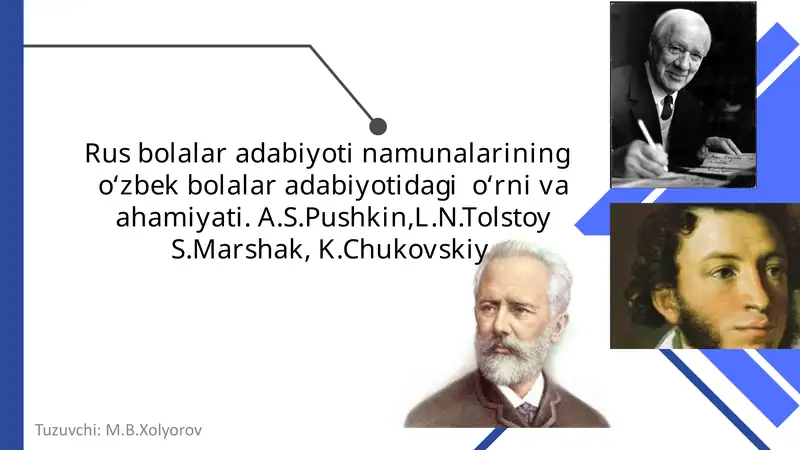 Rus bolalar adabiyoti namunalarining o‘zbek bolalar adabiyotidagi o‘rni va ahamiyati. A.S.Pushkin,L.N.Tolstoy S.Marshak, K.Chukovskiy

Tuzuvchi: M.B.Xolyorov